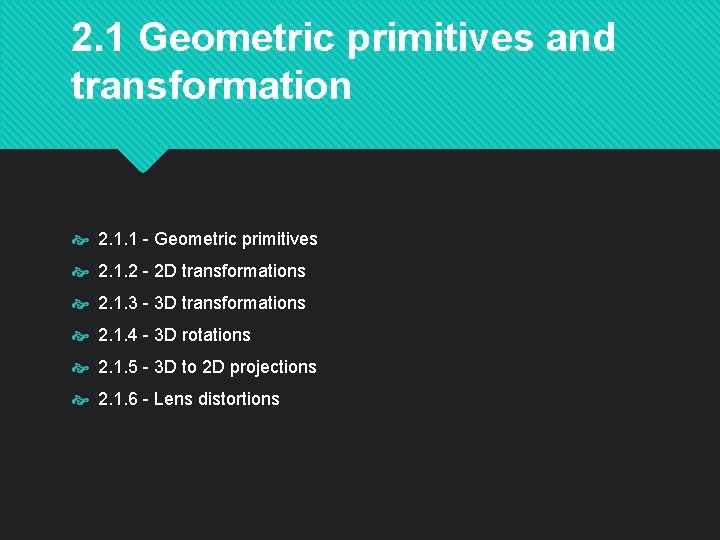 2.1 Geometric primitives and transformation

2.1.1 - Geometric primitives
2.1.2 - 2D transformations
2.1.3 - 3D transformations
2.1.4 - 3D rotations
2.1.5 - 3D to 2D projections
2.1.6 - Lens distortions